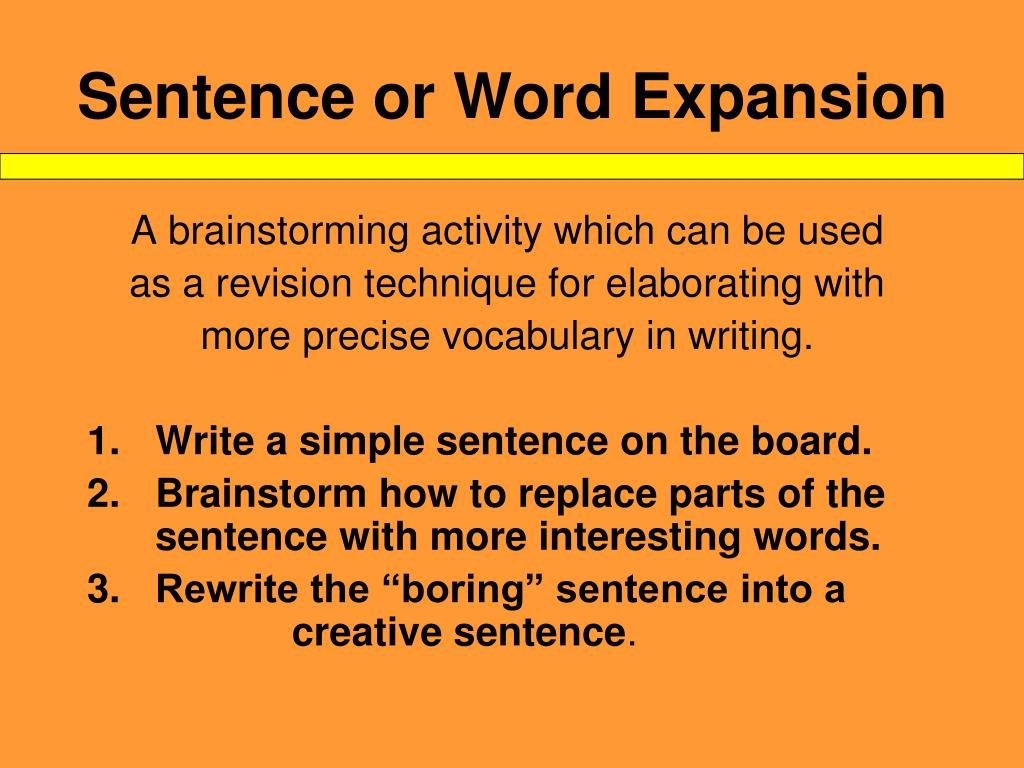 Sentence or Word Expansion

A brainstorming activity which can be used as a revision technique for elaborating with more precise vocabulary in writing.

1. Write a simple sentence on the board.
2. Brainstorm how to replace parts of the sentence with more interesting words.
3. Rewrite the “boring” sentence into a creative sentence.